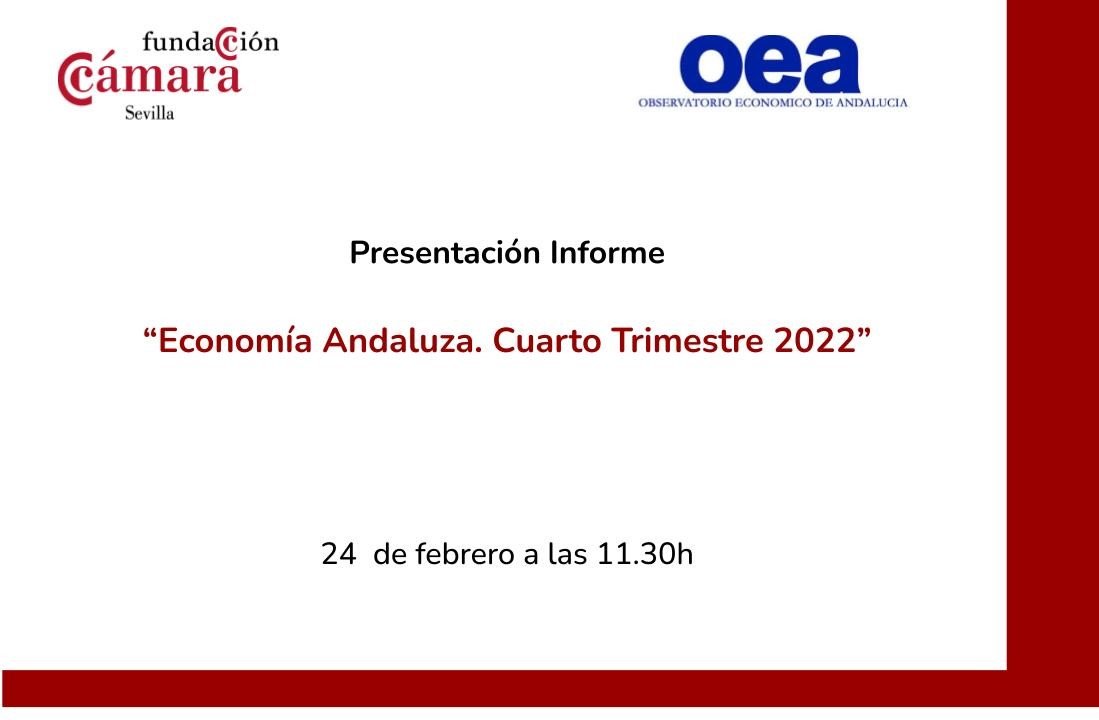 fundación
cámara
Sevilla

oea
OBSERVATORIO ECONOMICO DE ANDALUCIA

Presentación Informe

"Economía Andaluza. Cuarto Trimestre 2022"

24 de febrero a las 11.30h